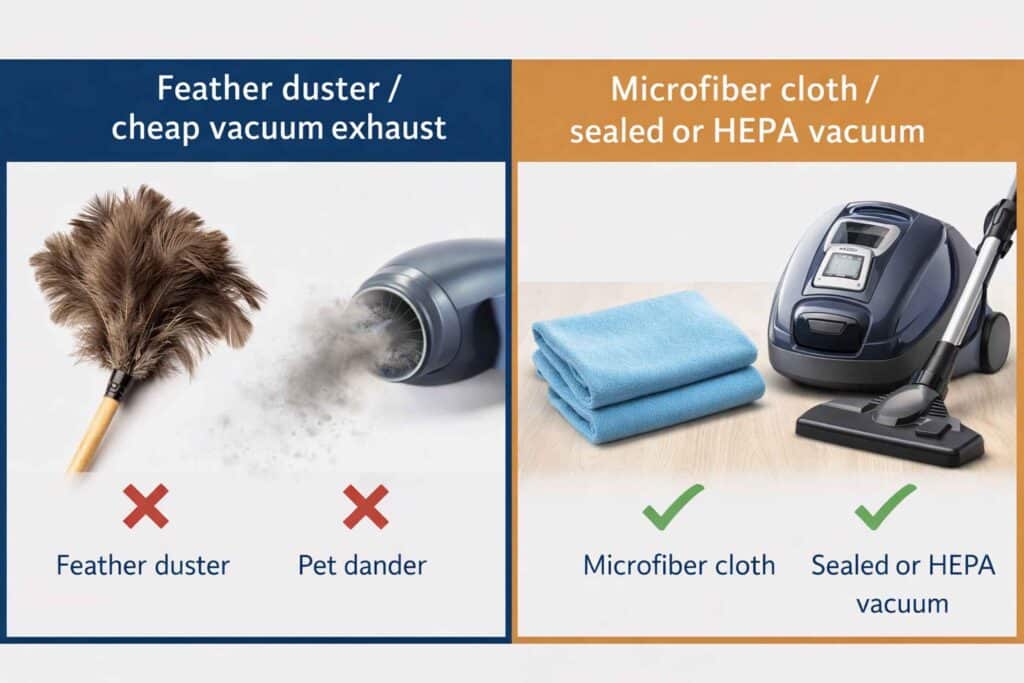 Feather duster / cheap vacuum exhaust

Feather duster

Pet dander

Microfiber cloth / sealed or HEPA vacuum

Microfiber cloth

Sealed or HEPA vacuum